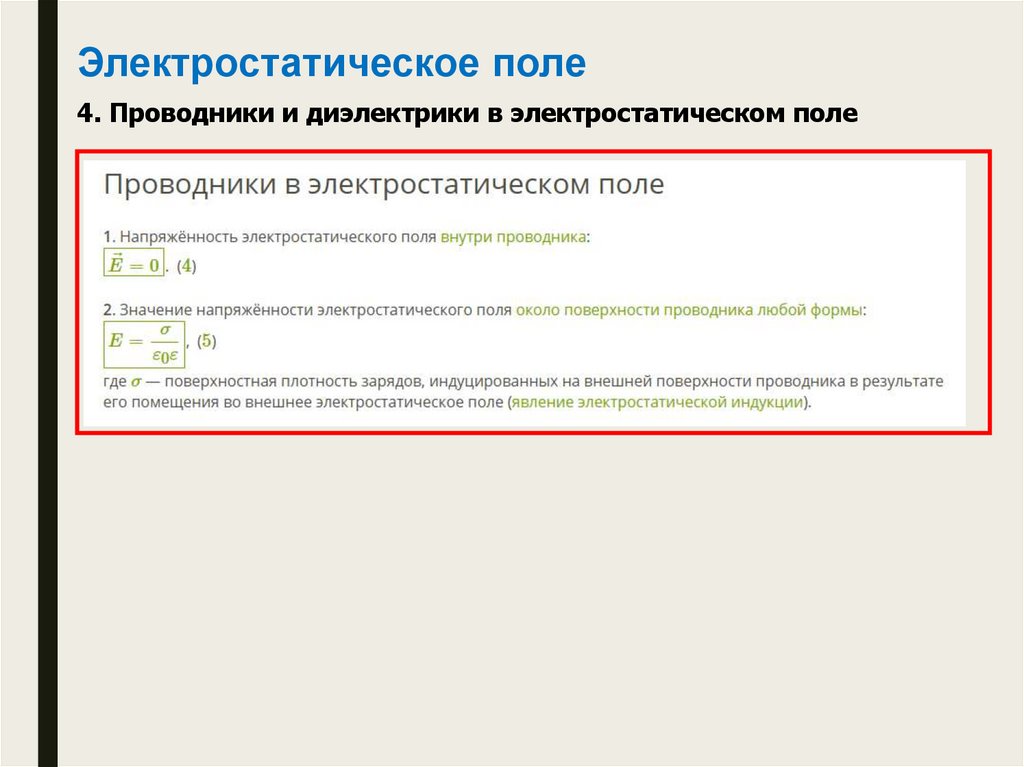 Электростатическое поле

4. Проводники и диэлектрики в электростатическом поле

Проводники в электростатическом поле

1. Напряжённость электростатического поля внутри проводника:
$\vec{E} = 0$. (4)

2. Значение напряжённости электростатического поля около поверхности проводника любой формы:
$E = \frac{\sigma}{\varepsilon_0 \varepsilon}$, (5)
где $\sigma$ — поверхностная плотность зарядов, индуцированных на внешней поверхности проводника в результате его помещения во внешнее электростатическое поле (явление электростатической индукции).